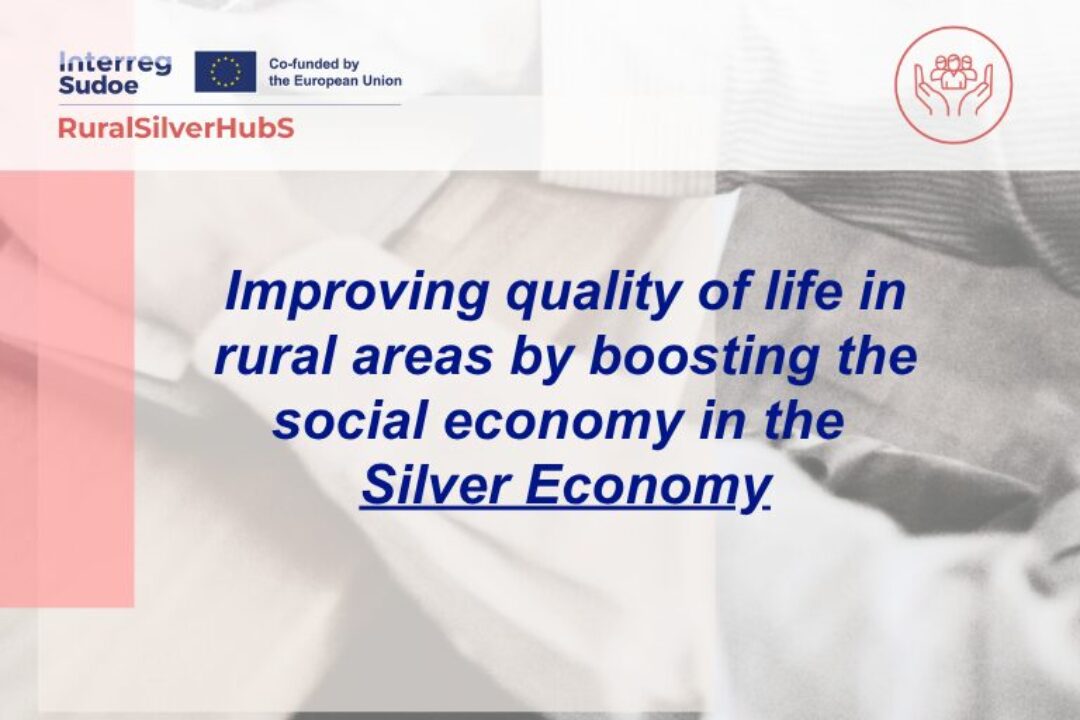 Interreg Sudoe

Co-funded by the European Union

RuralSilverHubS

Improving quality of life in rural areas by boosting the social economy in the Silver Economy